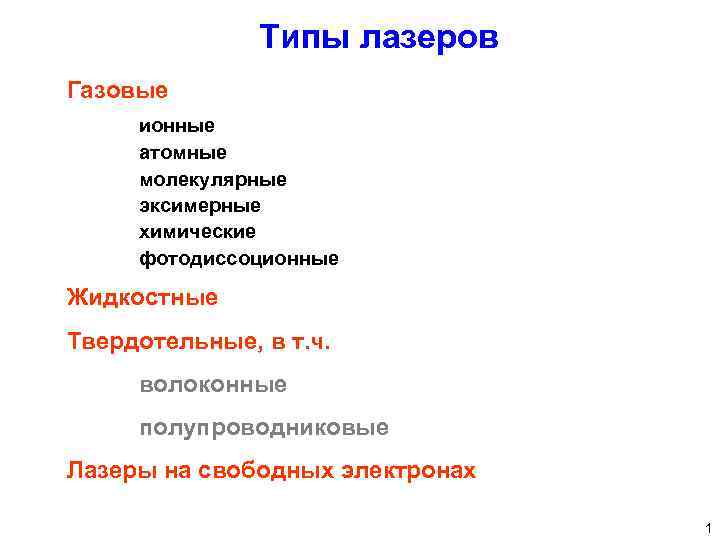 Типы лазеров

Газовые

ионные
атомные
молекулярные
эксимерные
химические
фотодиссоционные

Жидкостные

Твердотельные, в т.ч.

волоконные

полупроводниковые

Лазеры на свободных электронах

1